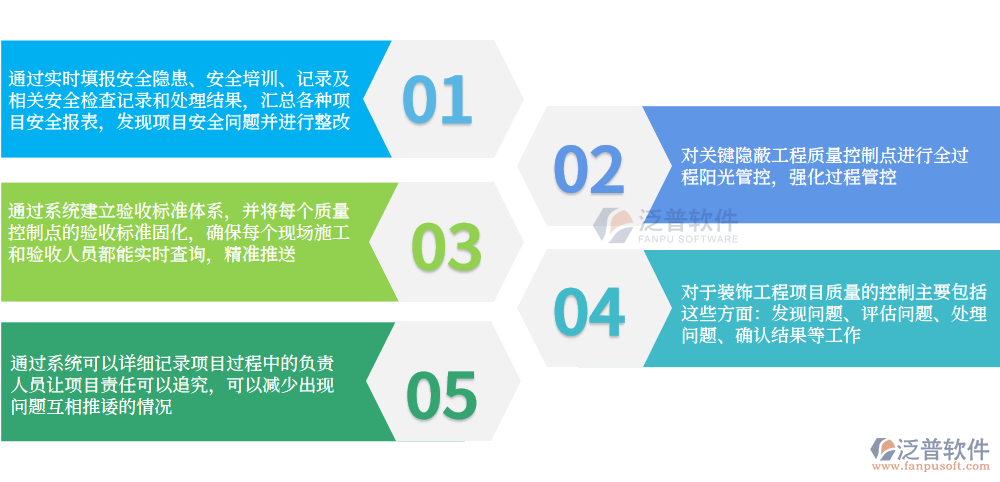 通过实时填报安全隐患、安全培训、记录及相关安全检查记录和处理结果，汇总各种项目安全报表，发现项目安全问题并进行整改

01

02

对关键隐蔽工程质量控制点进行全过程阳光管控，强化过程管控

泛普软件
FANPU SOFTWARE

通过系统建立验收标准体系，并将每个质量控制点的验收标准固化，确保每个现场施工和验收人员都能实时查询，精准推送

03

04

对于装饰工程项目质量的控制主要包括这些方面：发现问题、评估问题、处理问题、确认结果等工作

通过系统可以详细记录项目过程中的负责人员让项目责任可以追究，可以减少出现问题互相推诿的情况

05

泛普软件
www.fanpusoft.com